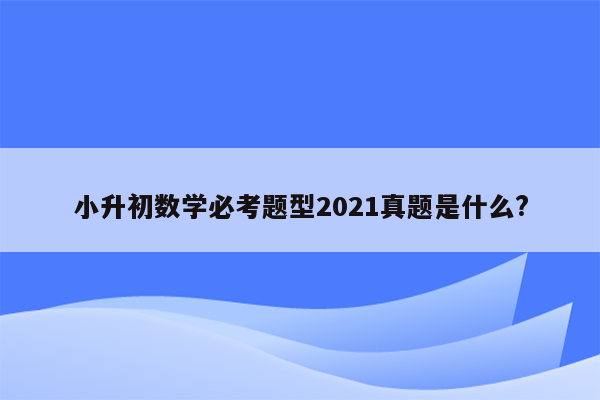 小升初数学必考题型2021真题是什么?